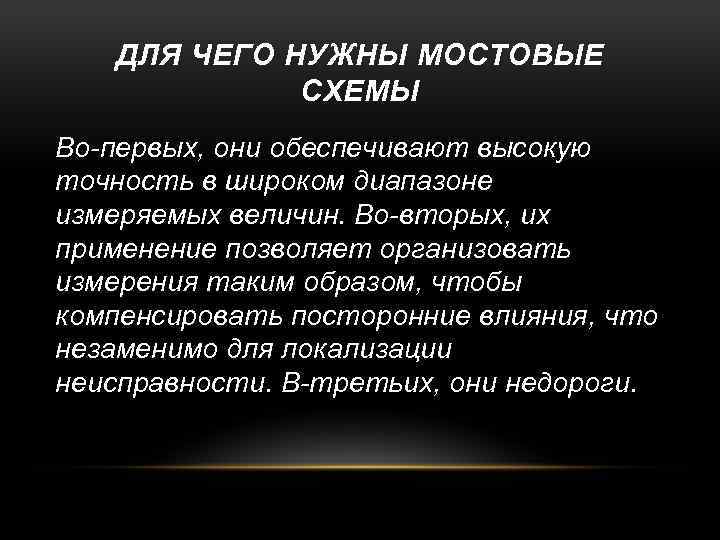 ДЛЯ ЧЕГО НУЖНЫ МОСТОВЫЕ СХЕМЫ

Во-первых, они обеспечивают высокую точность в широком диапазоне измеряемых величин. Во-вторых, их применение позволяет организовать измерения таким образом, чтобы компенсировать посторонние влияния, что незаменимо для локализации неисправности. В-третьих, они недороги.